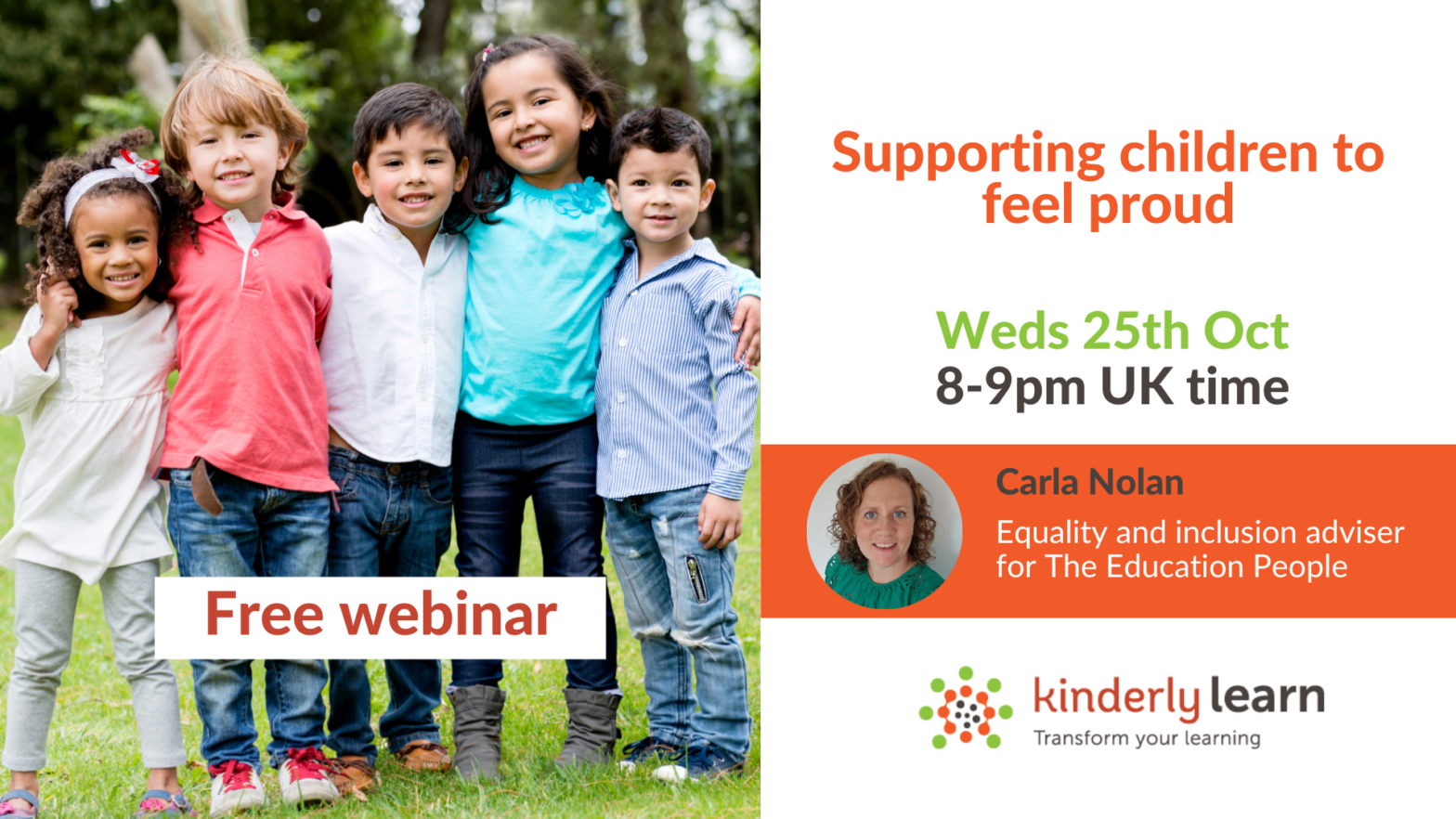 Free webinar

Supporting children to feel proud

Weds 25th Oct
8-9pm UK time

Carla Nolan
Equality and inclusion adviser for The Education People

kinderly learn
Transform your learning